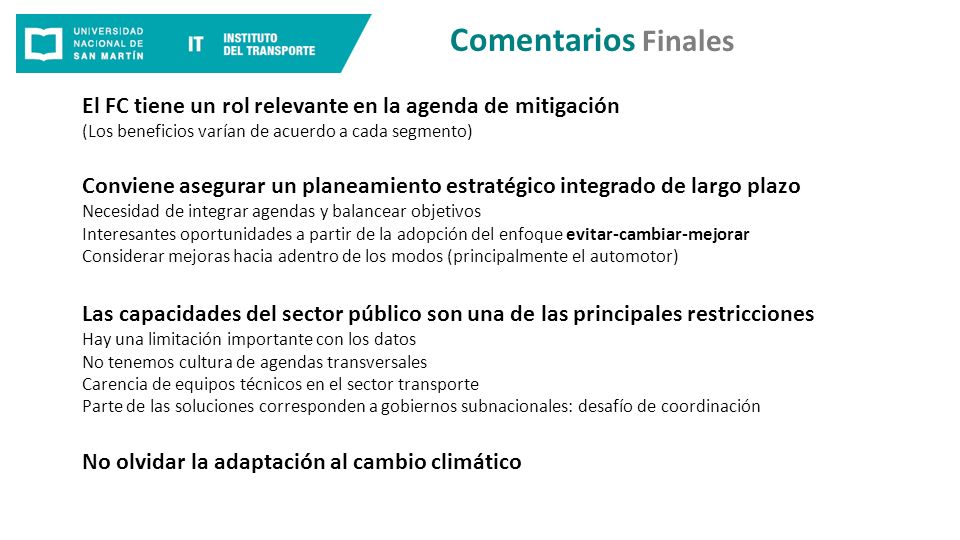 UNIVERSIDAD NACIONAL DE SAN MARTÍN

IT INSTITUTO DEL TRANSPORTE

Comentarios Finales

El FC tiene un rol relevante en la agenda de mitigación
(Los beneficios varían de acuerdo a cada segmento)

Conviene asegurar un planeamiento estratégico integrado de largo plazo
Necesidad de integrar agendas y balancear objetivos
Interesantes oportunidades a partir de la adopción del enfoque evitar-cambiar-mejorar
Considerar mejoras hacia adentro de los modos (principalmente el automotor)

Las capacidades del sector público son una de las principales restricciones
Hay una limitación importante con los datos
No tenemos cultura de agendas transversales
Carencia de equipos técnicos en el sector transporte
Parte de las soluciones corresponden a gobiernos subnacionales: desafío de coordinación

No olvidar la adaptación al cambio climático